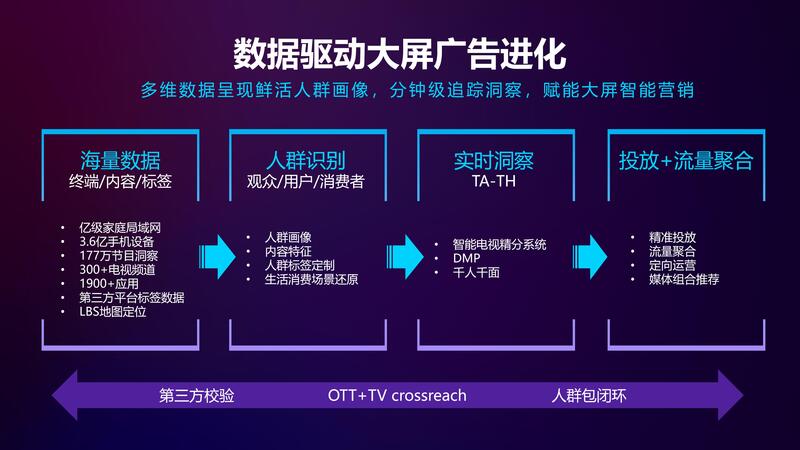 数据驱动大屏广告进化

多维数据呈现鲜活人群画像，分钟级追踪洞察，赋能大屏智能营销

海量数据
终端/内容/标签

- 亿级家庭局域网
- 3.6亿手机设备
- 177万节目洞察
- 300+电视频道
- 1900+应用
- 第三方平台标签数据
- LBS地图定位

人群识别
观众/用户/消费者

- 人群画像
- 内容特征
- 人群标签定制
- 生活消费场景还原

实时洞察
TA-TH

- 智能电视精分系统
- DMP
- 千人千面

投放+流量聚合

- 精准投放
- 流量聚合
- 定向运营
- 媒体组合推荐

第三方校验 OTT+TV crossreach 人群包闭环